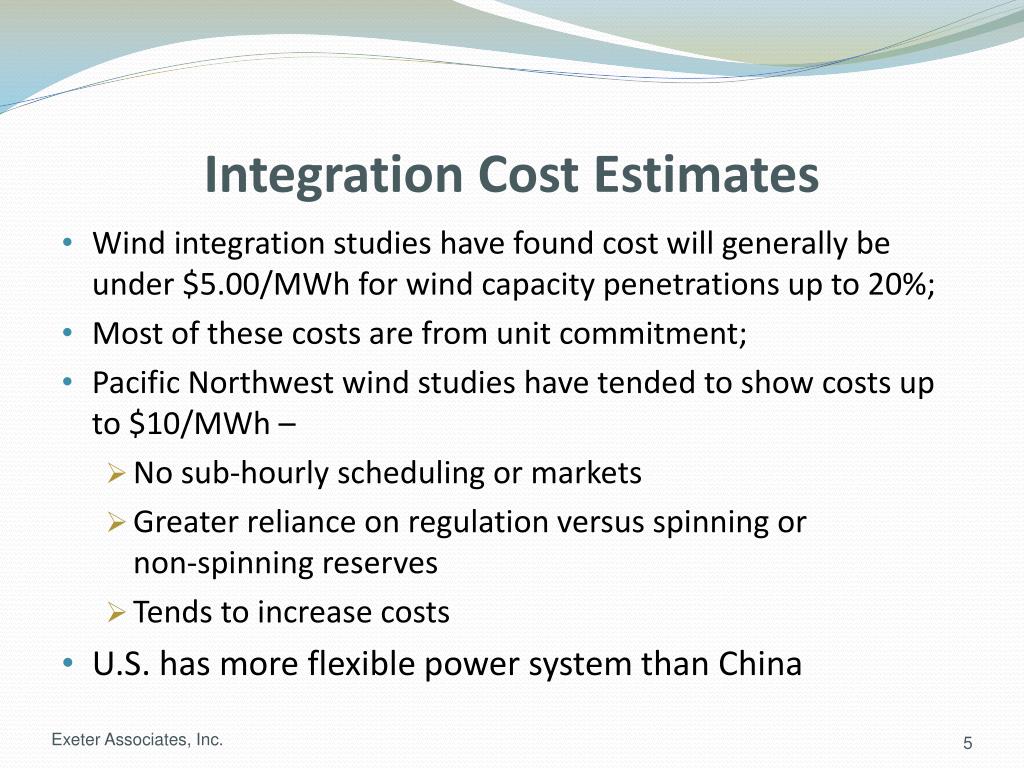 Integration Cost Estimates

• Wind integration studies have found cost will generally be under \$5.00/MWh for wind capacity penetrations up to 20%;
• Most of these costs are from unit commitment;
• Pacific Northwest wind studies have tended to show costs up to \$10/MWh –
  ➢ No sub-hourly scheduling or markets
  ➢ Greater reliance on regulation versus spinning or non-spinning reserves
  ➢ Tends to increase costs
• U.S. has more flexible power system than China

Exeter Associates, Inc.

5